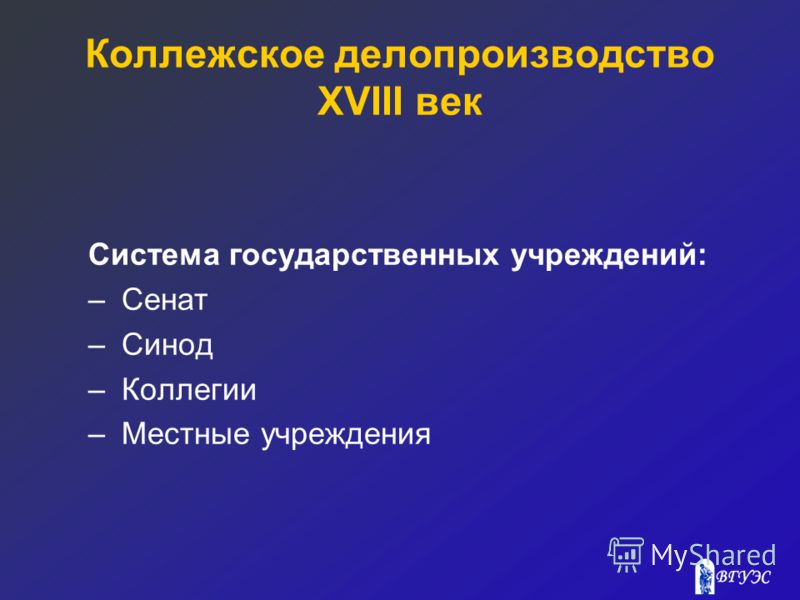 Коллежское делопроизводство XVIII век

Система государственных учреждений:

– Сенат

– Синод

– Коллегии

– Местные учреждения

MyShared

ВГУЭС